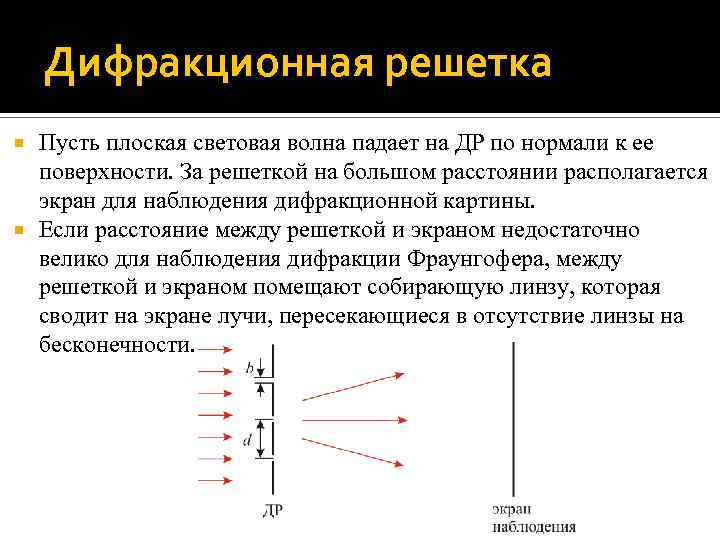 Дифракционная решетка

Пусть плоская световая волна падает на ДР по нормали к ее поверхности. За решеткой на большом расстоянии располагается экран для наблюдения дифракционной картины.

Если расстояние между решеткой и экраном недостаточно велико для наблюдения дифракции Фраунгофера, между решеткой и экраном помещают собирающую линзу, которая сводит на экране лучи, пересекающиеся в отсутствие линзы на бесконечности.

$b$

$d$

ДР

экран наблюдения